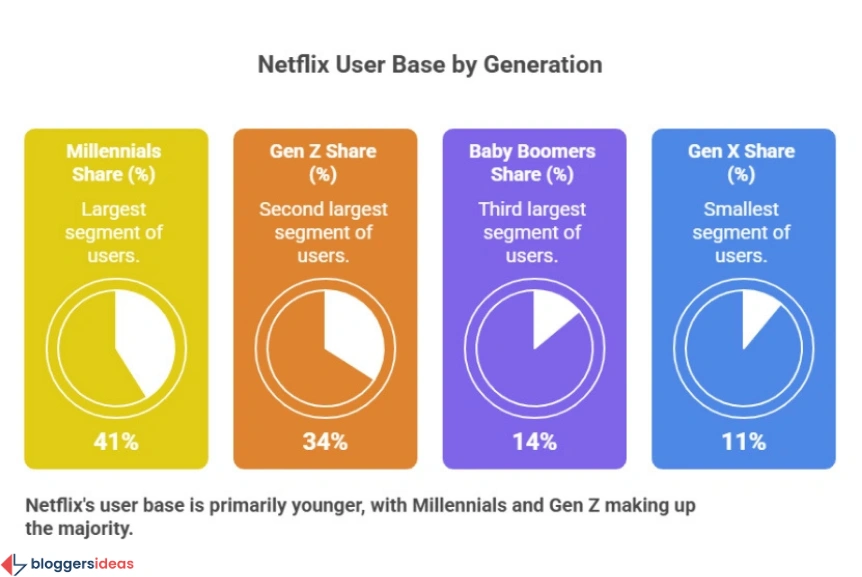 Netflix User Base by Generation

Millennials Share (%)

Largest segment of users.

41%

Gen Z Share (%)

Second largest segment of users.

34%

Baby Boomers Share (%)

Third largest segment of users.

14%

Gen X Share (%)

Smallest segment of users.

11%

Netflix's user base is primarily younger, with Millennials and Gen Z making up the majority.

bloggersideas